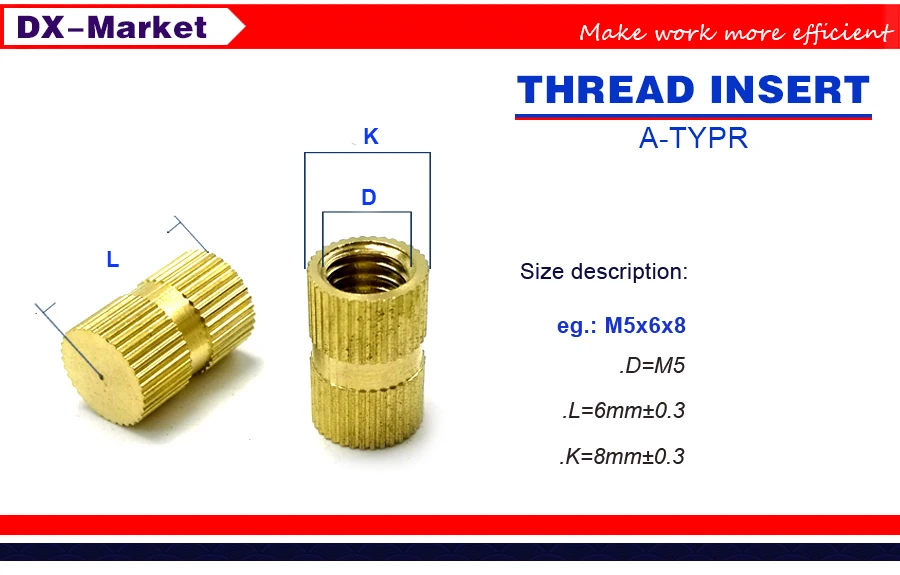 DX–Market

Make work more efficient

THREAD INSERT

A-TYPR

K

D

L

Size description:

eg.: M5x6x8

.D=M5

.L=6mm±0.3

.K=8mm±0.3